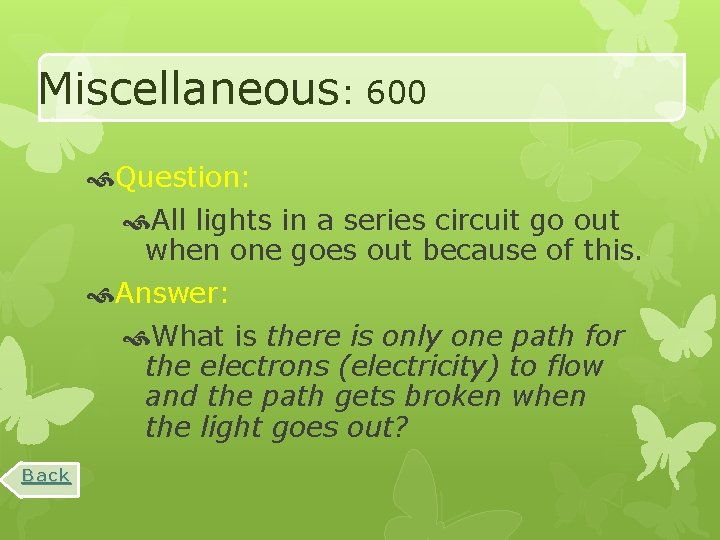 Miscellaneous: 600

Question:

All lights in a series circuit go out when one goes out because of this.

Answer:

What is there is only one path for the electrons (electricity) to flow and the path gets broken when the light goes out?

Back